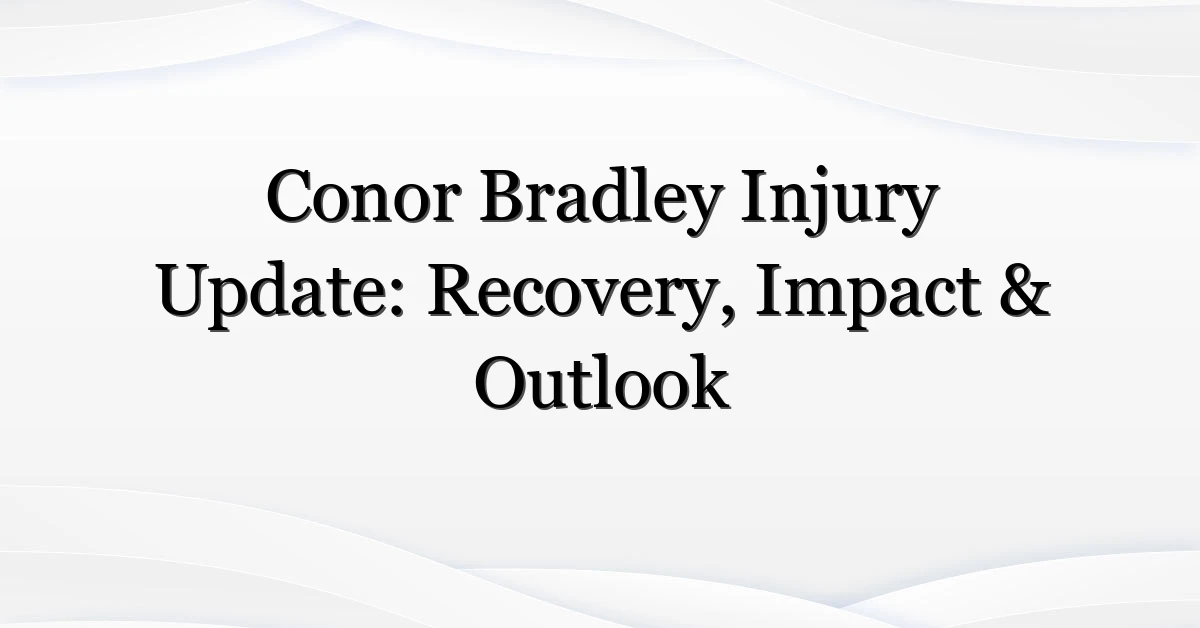 Conor Bradley Injury Update: Recovery, Impact & Outlook